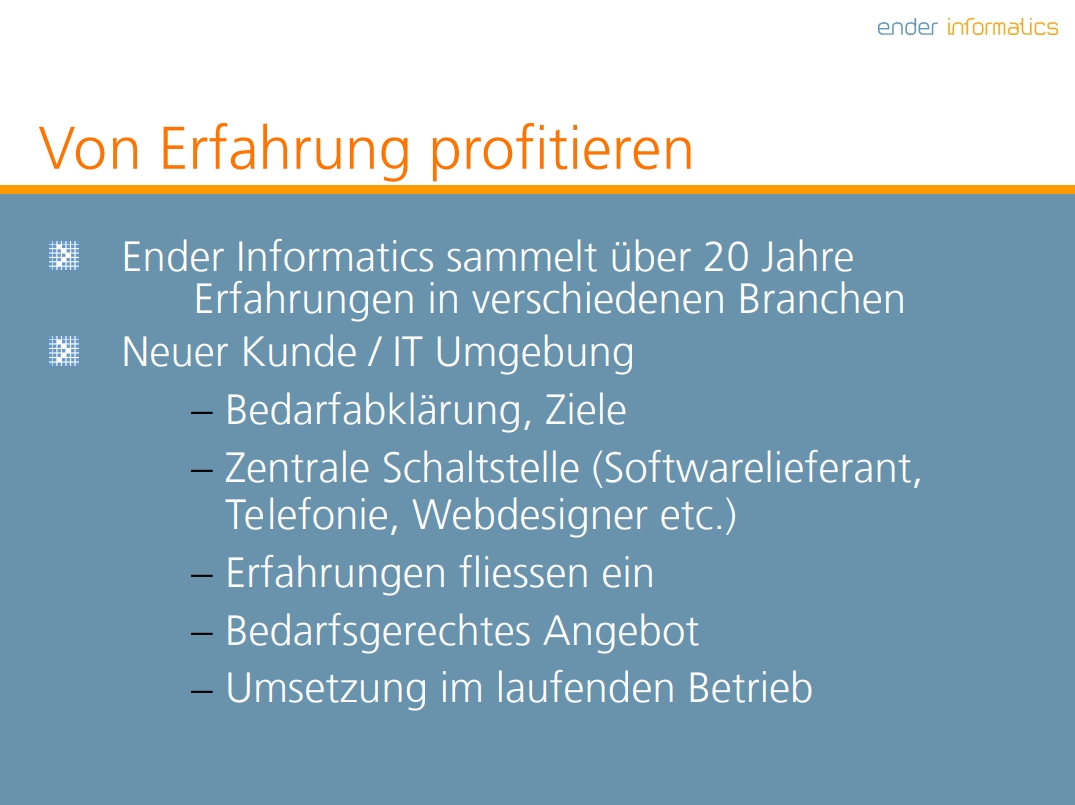 ender informatics

Von Erfahrung profitieren

Ender Informatics sammelt über 20 Jahre Erfahrungen in verschiedenen Branchen

Neuer Kunde / IT Umgebung

– Bedarfabklärung, Ziele

– Zentrale Schaltstelle (Softwarelieferant, Telefonie, Webdesigner etc.)

– Erfahrungen fliessen ein

– Bedarfsgerechtes Angebot

– Umsetzung im laufenden Betrieb